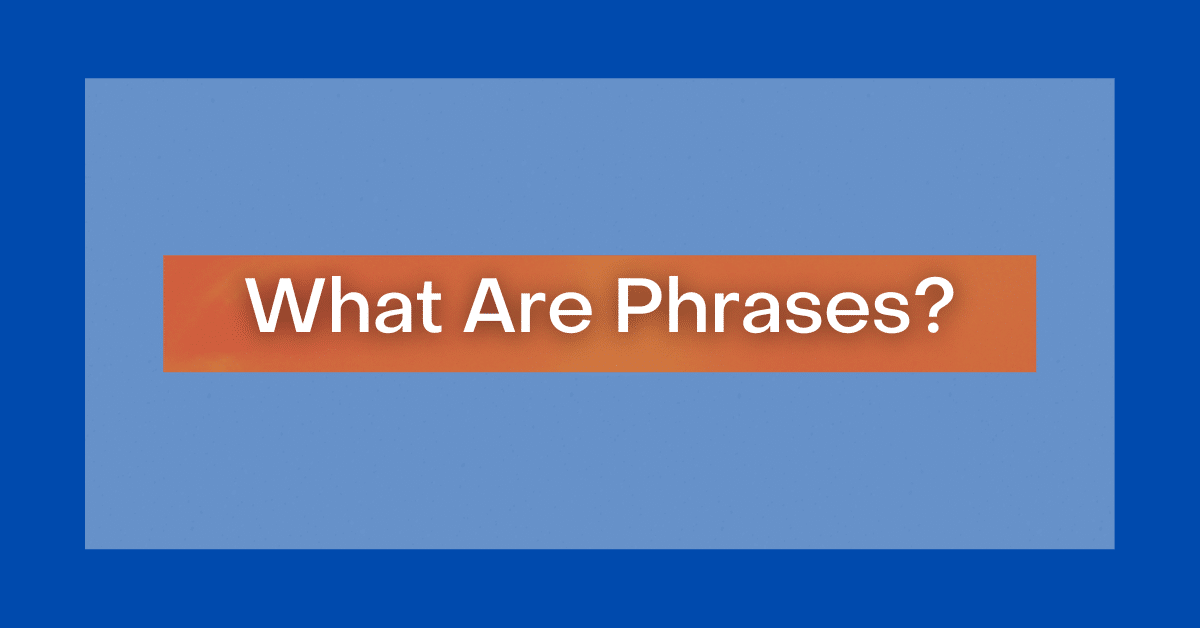 What Are Phrases?